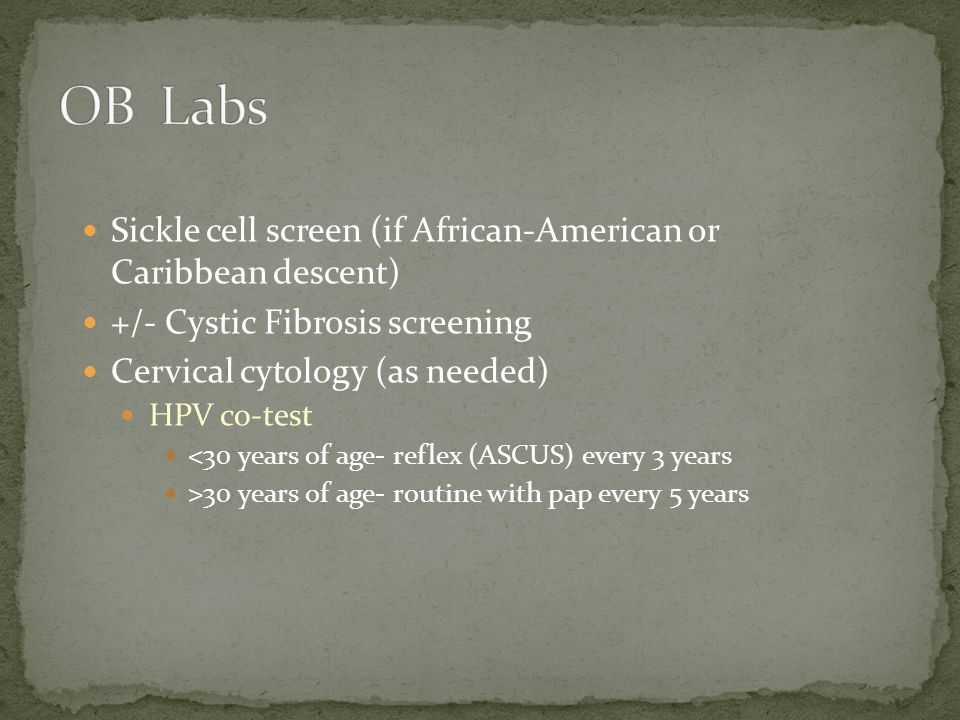 OB Labs

- Sickle cell screen (if African-American or Caribbean descent)
- +/- Cystic Fibrosis screening
- Cervical cytology (as needed)
  - HPV co-test
    - <30 years of age- reflex (ASCUS) every 3 years
    - >30 years of age- routine with pap every 5 years